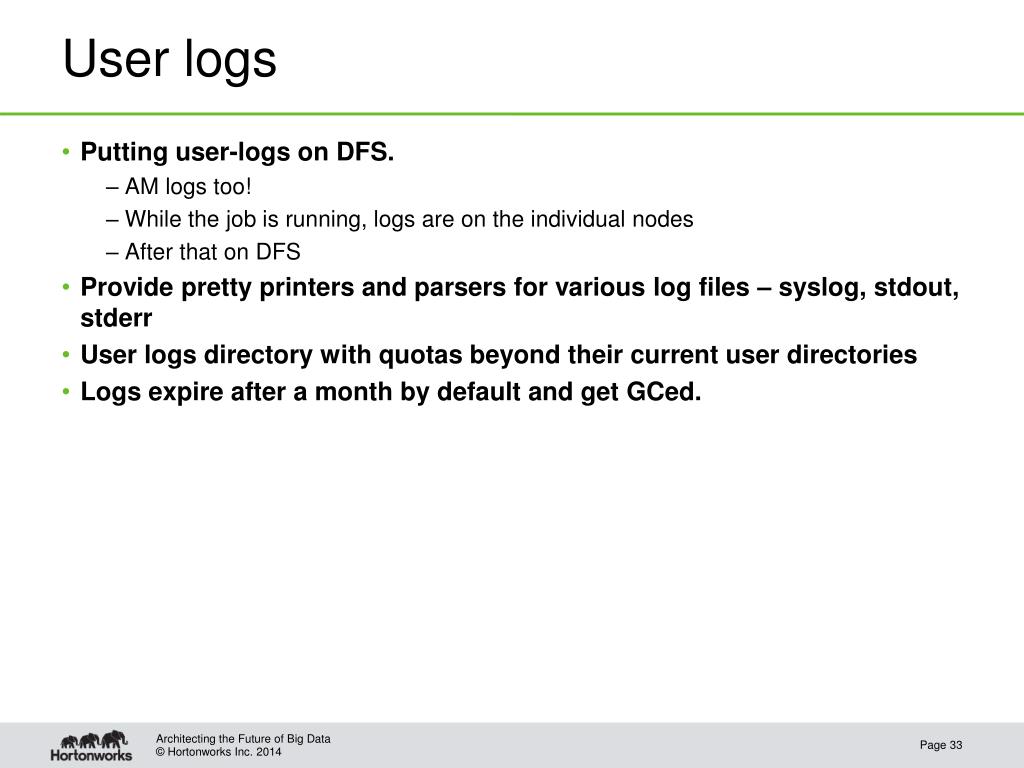 User logs

• Putting user-logs on DFS.
– AM logs too!
– While the job is running, logs are on the individual nodes
– After that on DFS
• Provide pretty printers and parsers for various log files – syslog, stdout, stderr
• User logs directory with quotas beyond their current user directories
• Logs expire after a month by default and get GCed.

Hortonworks

Architecting the Future of Big Data
© Hortonworks Inc. 2014

Page 33